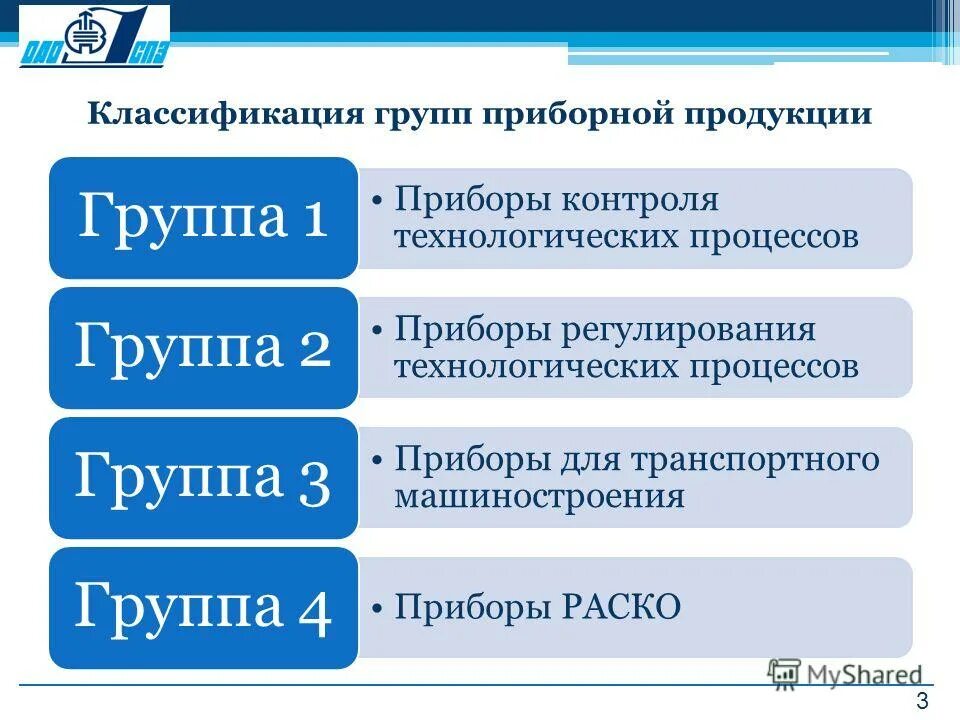 ОАО СПЗ

Классификация групп приборной продукции

Группа 1

• Приборы контроля технологических процессов

Группа 2

• Приборы регулирования технологических процессов

Группа 3

• Приборы для транспортного машиностроения

Группа 4

• Приборы РАСКО

MyShared

3